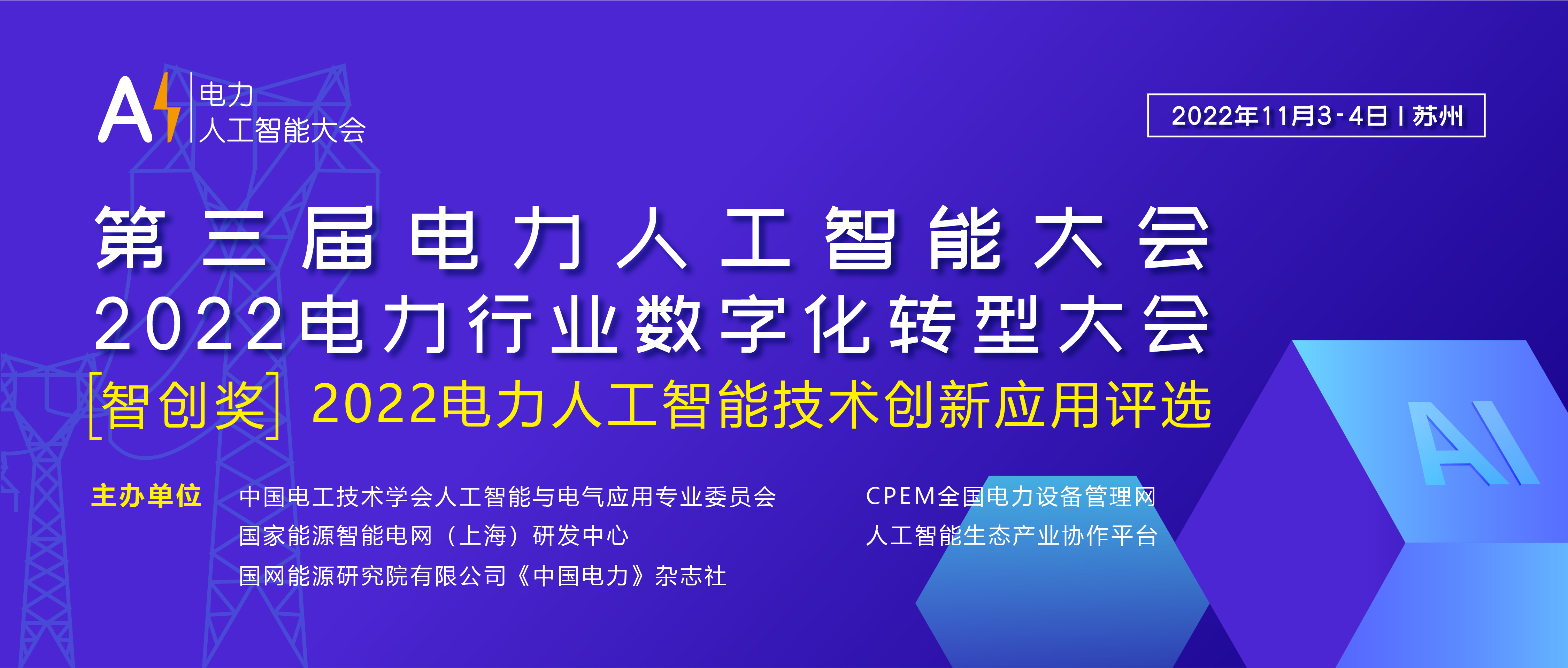 AI 电力
人工智能大会

2022年11月3-4日 | 苏州

第三届电力人工智能大会
2022电力行业数字化转型大会

[智创奖] 2022电力人工智能技术创新应用评选

主办单位

中国电工技术学会人工智能与电气应用专业委员会
国家能源智能电网（上海）研发中心
国网能源研究院有限公司《中国电力》杂志社

CPEM全国电力设备管理网
人工智能生态产业协作平台

AI